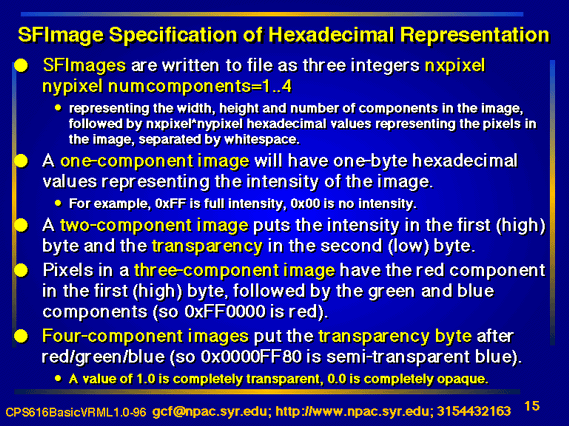 SFImage Specification of Hexadecimal Representation

SFImages are written to file as three integers nxpixel nypixel numcomponents=1..4

representing the width, height and number of components in the image, followed by nxpixel*nypixel hexadecimal values representing the pixels in the image, separated by whitespace.

A one-component image will have one-byte hexadecimal values representing the intensity of the image.

For example, 0xFF is full intensity, 0x00 is no intensity.

A two-component image puts the intensity in the first (high) byte and the transparency in the second (low) byte.

Pixels in a three-component image have the red component in the first (high) byte, followed by the green and blue components (so 0xFF0000 is red).

Four-component images put the transparency byte after red/green/blue (so 0x0000FF80 is semi-transparent blue).

A value of 1.0 is completely transparent, 0.0 is completely opaque.

CPS616BasicVRML1.0-96 gcf@npac.syr.edu; http://www.npac.syr.edu; 3154432163 15